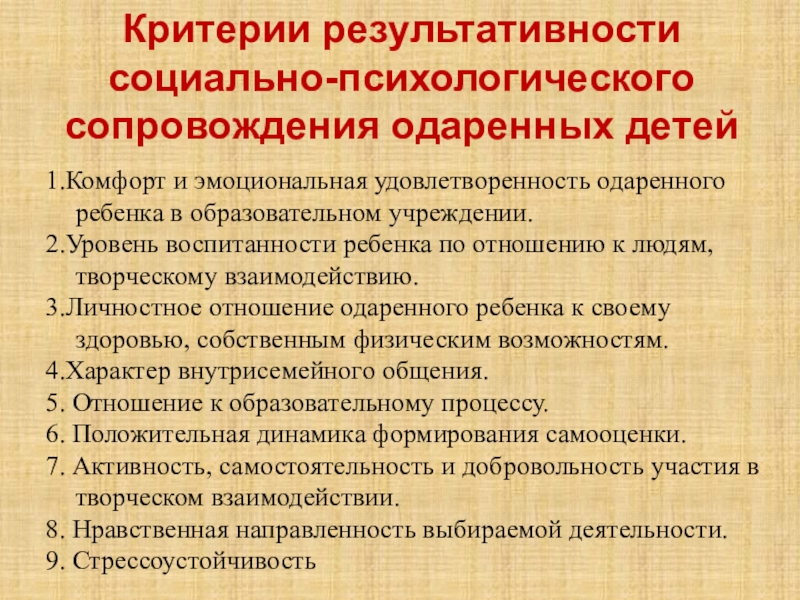 Критерии результативности социально-психологического сопровождения одаренных детей

1.Комфорт и эмоциональная удовлетворенность одаренного ребенка в образовательном учреждении.

2.Уровень воспитанности ребенка по отношению к людям, творческому взаимодействию.

3.Личностное отношение одаренного ребенка к своему здоровью, собственным физическим возможностям.

4.Характер внутрисемейного общения.

5. Отношение к образовательному процессу.

6. Положительная динамика формирования самооценки.

7. Активность, самостоятельность и добровольность участия в творческом взаимодействии.

8. Нравственная направленность выбираемой деятельности.

9. Стрессоустойчивость